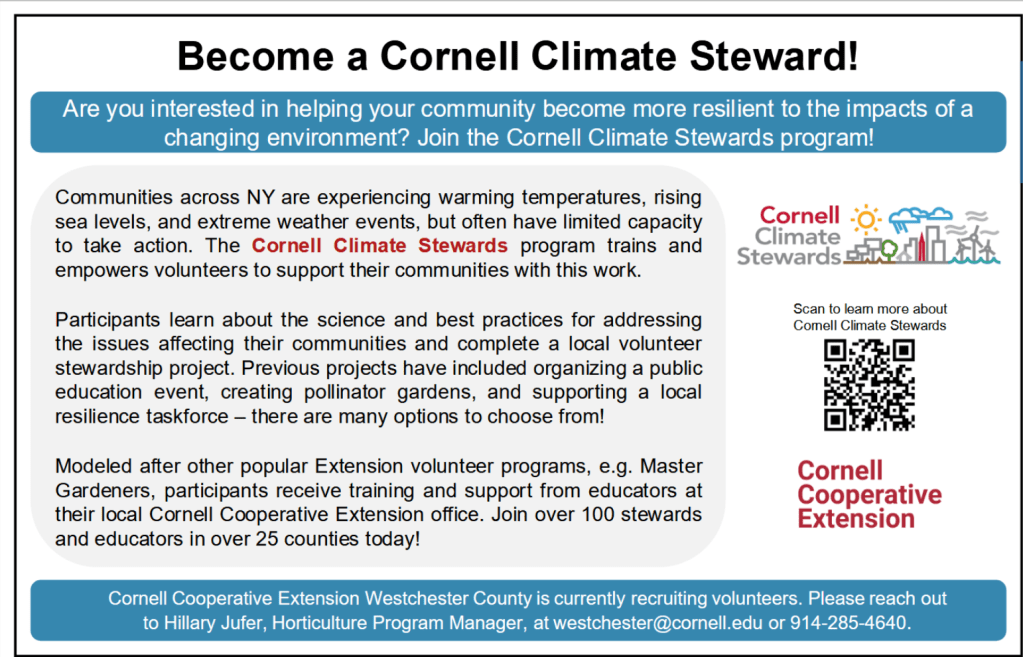 Become a Cornell Climate Steward!

Are you interested in helping your community become more resilient to the impacts of a changing environment? Join the Cornell Climate Stewards program!

Communities across NY are experiencing warming temperatures, rising sea levels, and extreme weather events, but often have limited capacity to take action. The Cornell Climate Stewards program trains and empowers volunteers to support their communities with this work.

Participants learn about the science and best practices for addressing the issues affecting their communities and complete a local volunteer stewardship project. Previous projects have included organizing a public education event, creating pollinator gardens, and supporting a local resilience taskforce – there are many options to choose from!

Modeled after other popular Extension volunteer programs, e.g. Master Gardeners, participants receive training and support from educators at their local Cornell Cooperative Extension office. Join over 100 stewards and educators in over 25 counties today!

Cornell Climate Stewards

Scan to learn more about Cornell Climate Stewards

Cornell Cooperative Extension

Cornell Cooperative Extension Westchester County is currently recruiting volunteers. Please reach out to Hillary Jufer, Horticulture Program Manager, at westchester@cornell.edu or 914-285-4640.